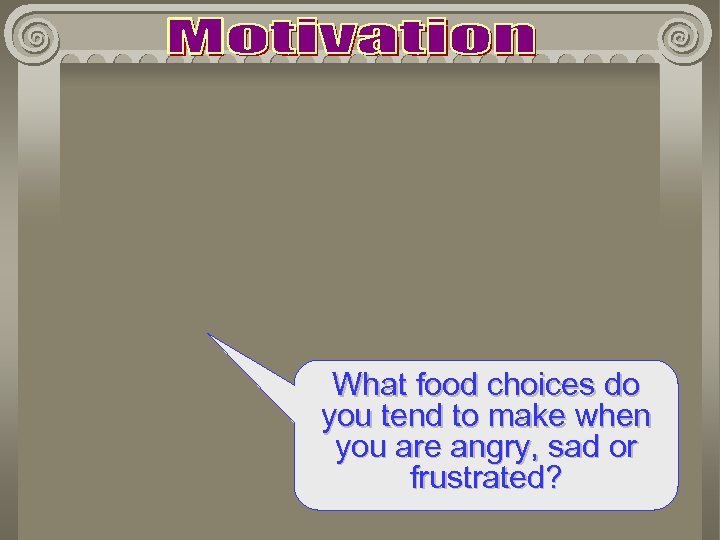 Motivation

What food choices do you tend to make when you are angry, sad or frustrated?